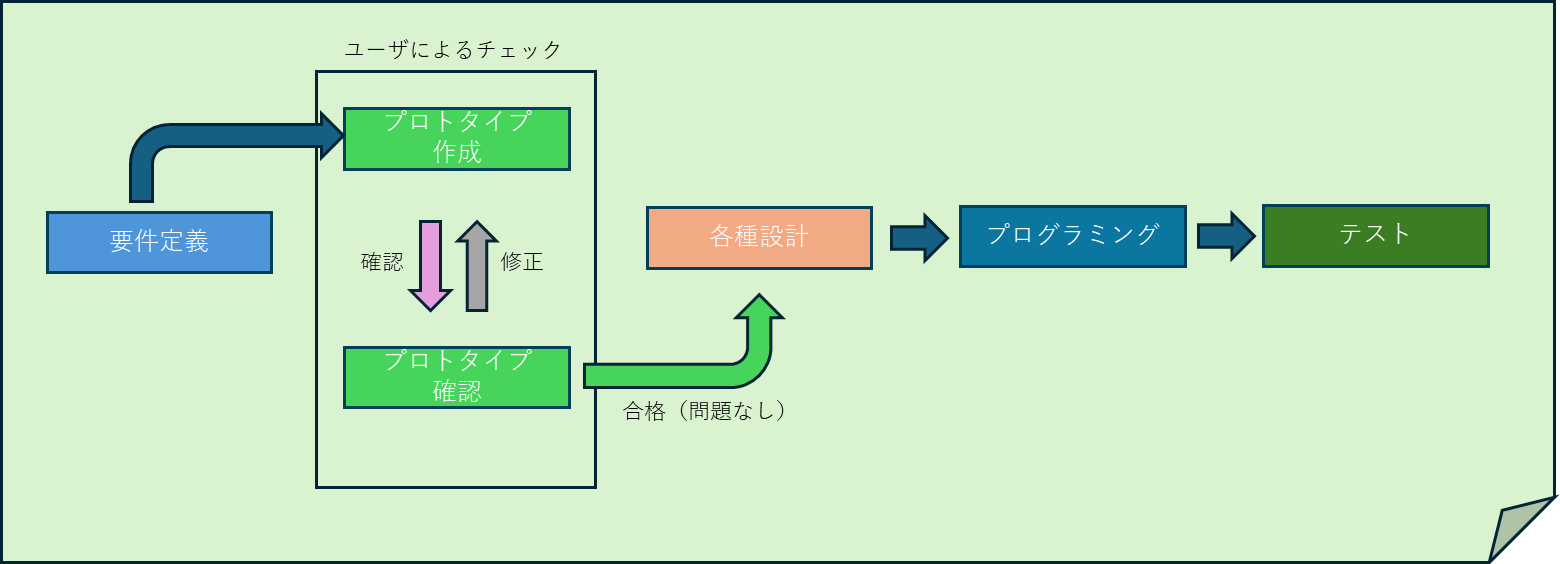 ユーザによるチェック

要件定義

プロトタイプ作成

確認

修正

プロトタイプ確認

合格（問題なし）

各種設計

プログラミング

テスト